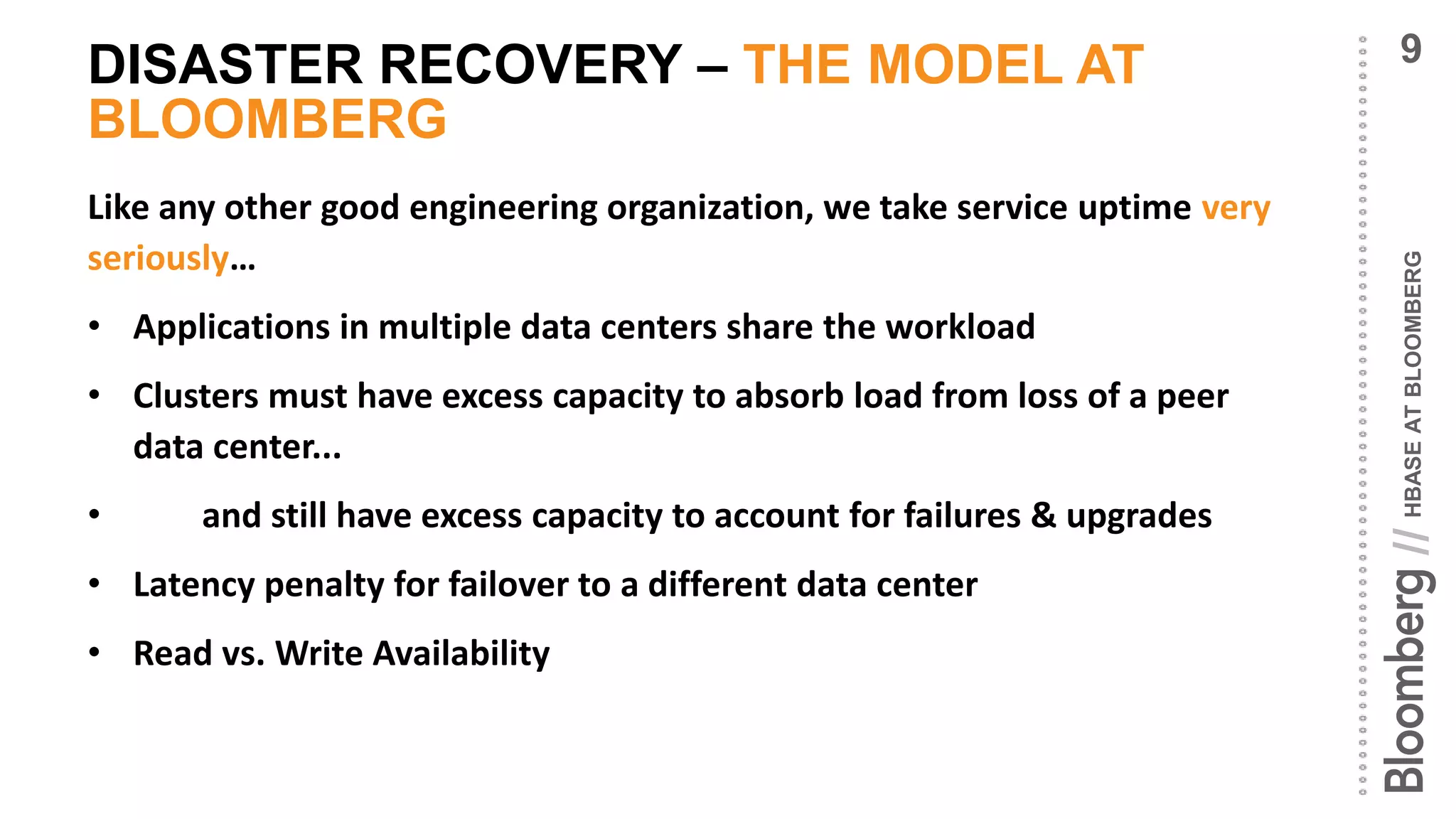 DISASTER RECOVERY – THE MODEL AT BLOOMBERG

Like any other good engineering organization, we take service uptime very seriously...

• Applications in multiple data centers share the workload
• Clusters must have excess capacity to absorb load from loss of a peer data center...
• and still have excess capacity to account for failures & upgrades
• Latency penalty for failover to a different data center
• Read vs. Write Availability

9

Bloomberg // HBASE AT BLOOMBERG